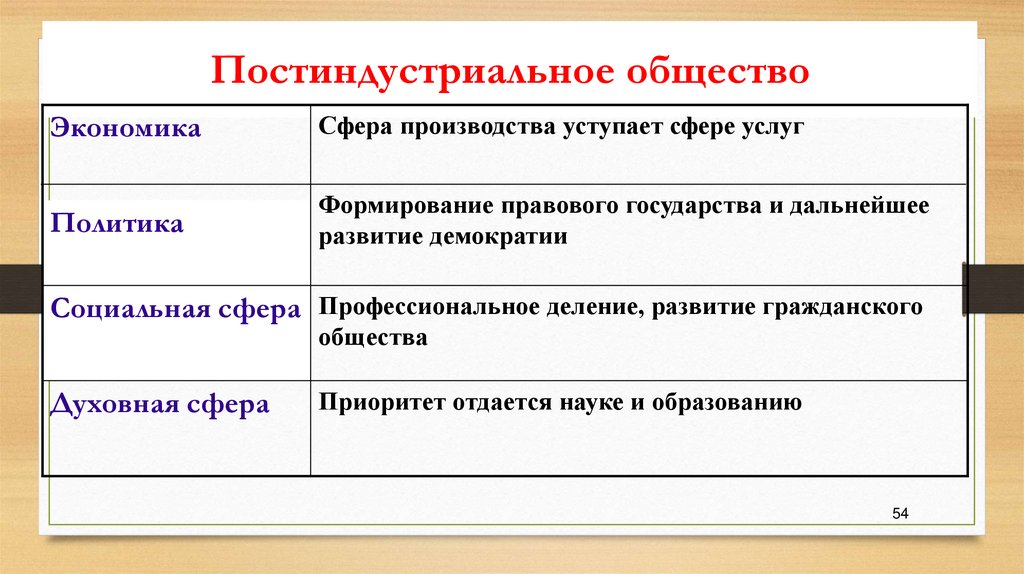 Постиндустриальное общество

| Экономика | Сфера производства уступает сфере услуг |
|---|---|
| Политика | Формирование правового государства и дальнейшее развитие демократии |
| Социальная сфера | Профессиональное деление, развитие гражданского общества |
| Духовная сфера | Приоритет отдается науке и образованию |

54